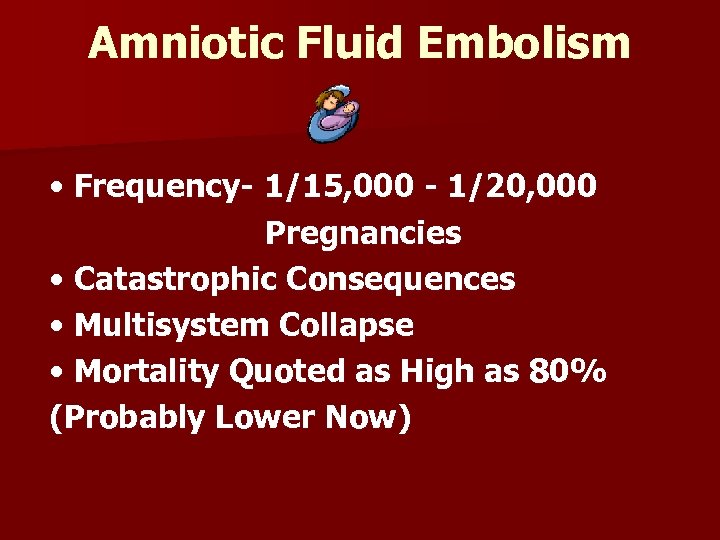 Amniotic Fluid Embolism

• Frequency- 1/15,000 - 1/20,000 Pregnancies
• Catastrophic Consequences
• Multisystem Collapse
• Mortality Quoted as High as 80% (Probably Lower Now)